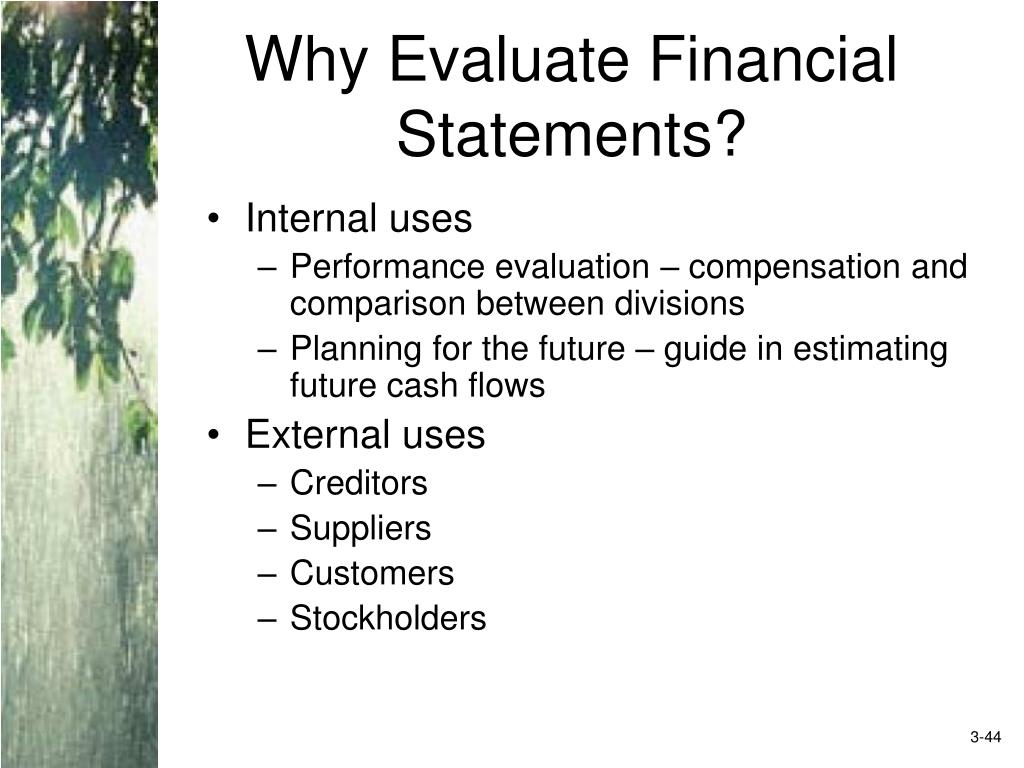 Why Evaluate Financial Statements?

• Internal uses
– Performance evaluation – compensation and comparison between divisions
– Planning for the future – guide in estimating future cash flows
• External uses
– Creditors
– Suppliers
– Customers
– Stockholders

3-44